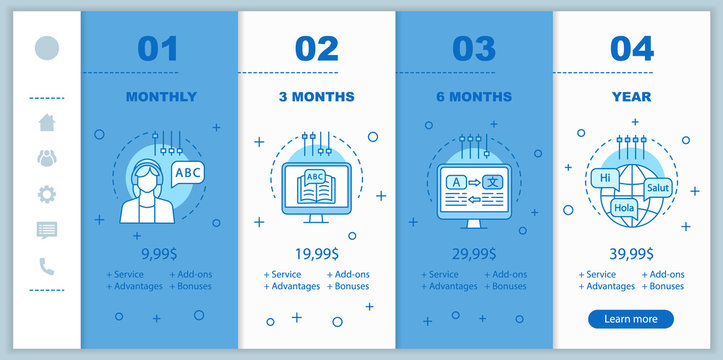 01
MONTHLY
ABC
9,99$
+ Service + Add-ons
+ Advantages + Bonuses

02
3 MONTHS
ABC
19,99$
+ Service + Add-ons
+ Advantages + Bonuses

03
6 MONTHS
A 文
29,99$
+ Service + Add-ons
+ Advantages + Bonuses

04
YEAR
Hi
Salut
Hola
39,99$
+ Service + Add-ons
+ Advantages + Bonuses
Learn more